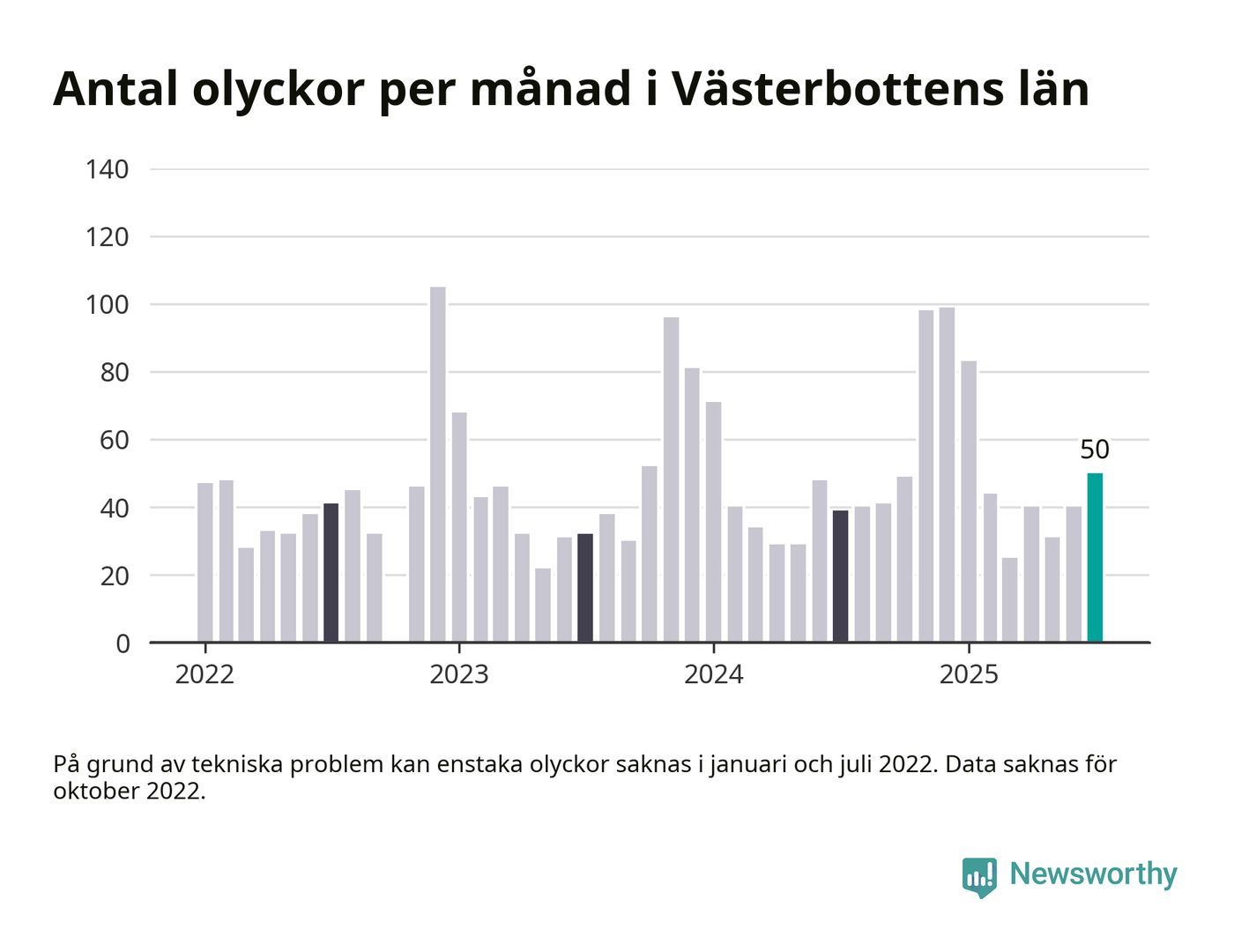 Antal olyckor per månad i Västerbottens län

140
120
100
80
60
40
20
0

50

2022
2023
2024
2025

På grund av tekniska problem kan enstaka olyckor saknas i januari och juli 2022. Data saknas för oktober 2022.

Newsworthy